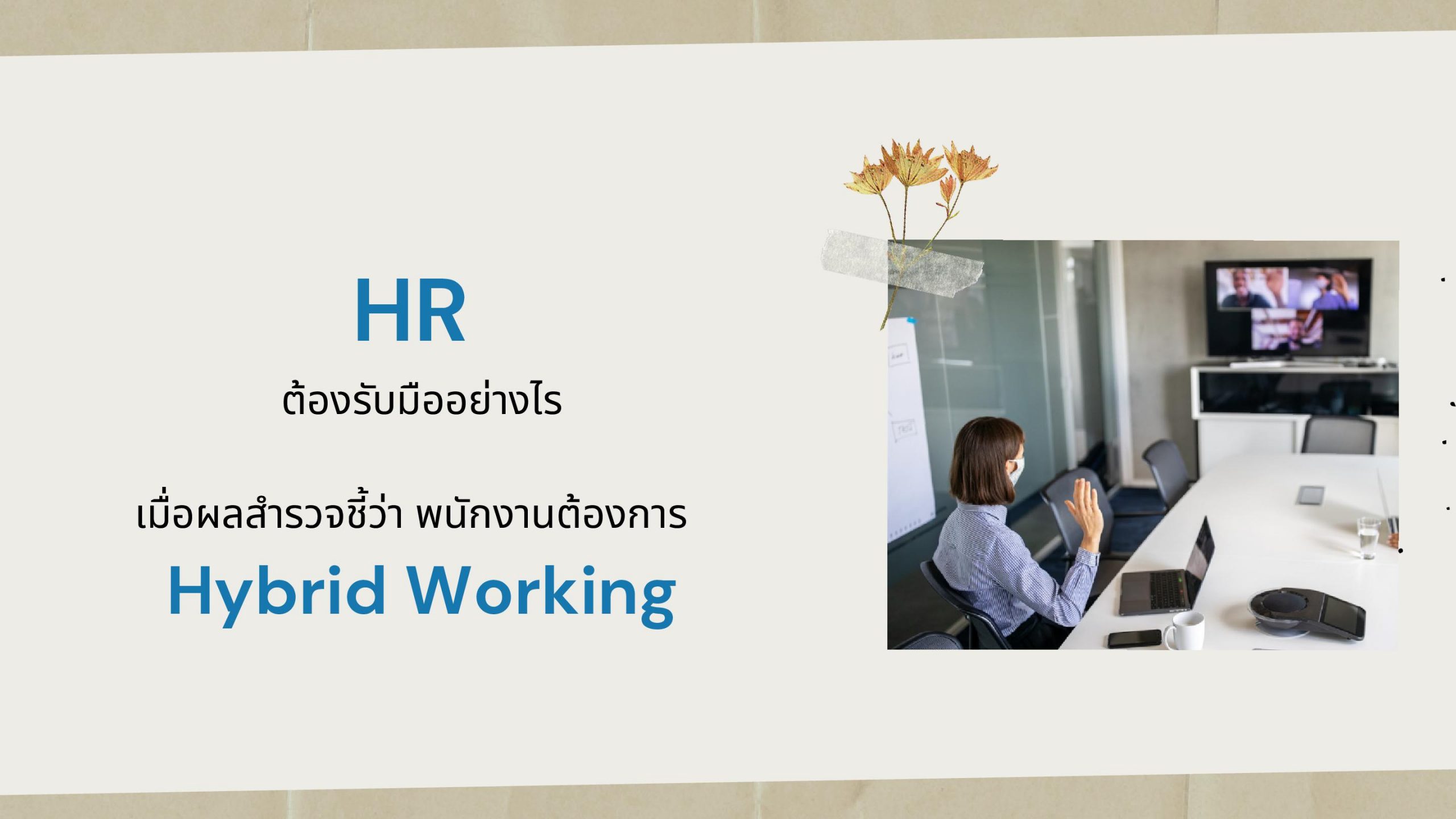 HR

ต้องรับมืออย่างไร

เมื่อผลสำรวจชี้ว่า พนักงานต้องการ

Hybrid Working